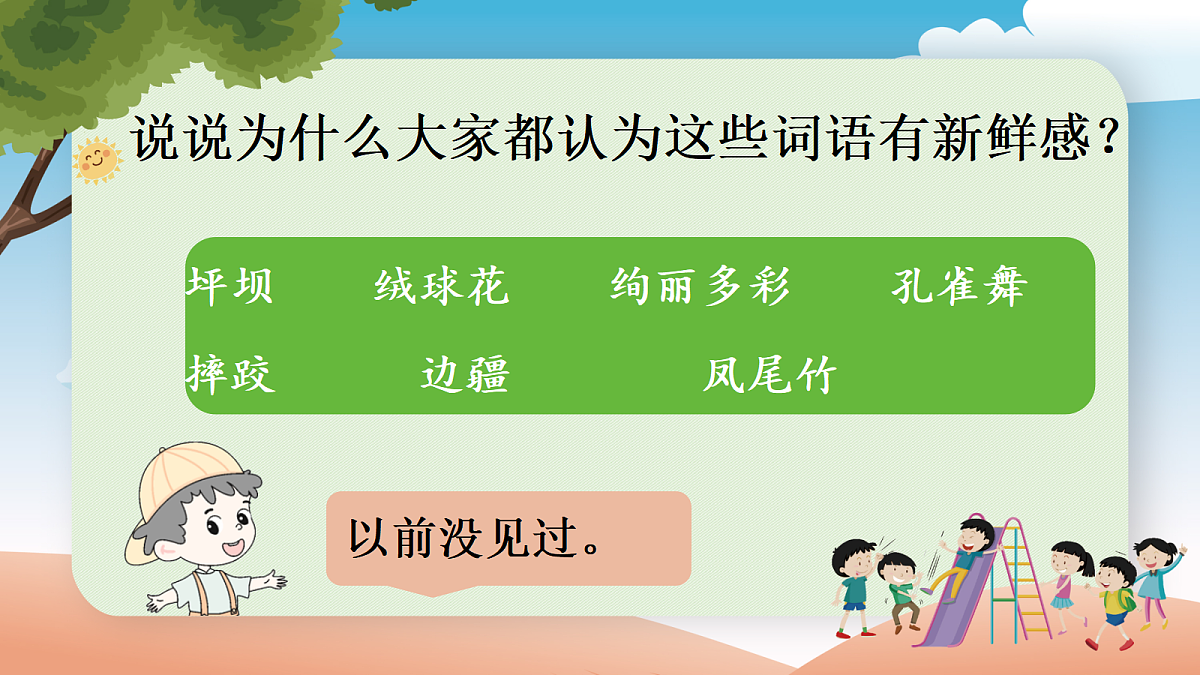 说说为什么大家都认为这些词语有新鲜感？

坪坝　　绒球花　　绚丽多彩　　孔雀舞

摔跤　　边疆　　凤尾竹

以前没见过。